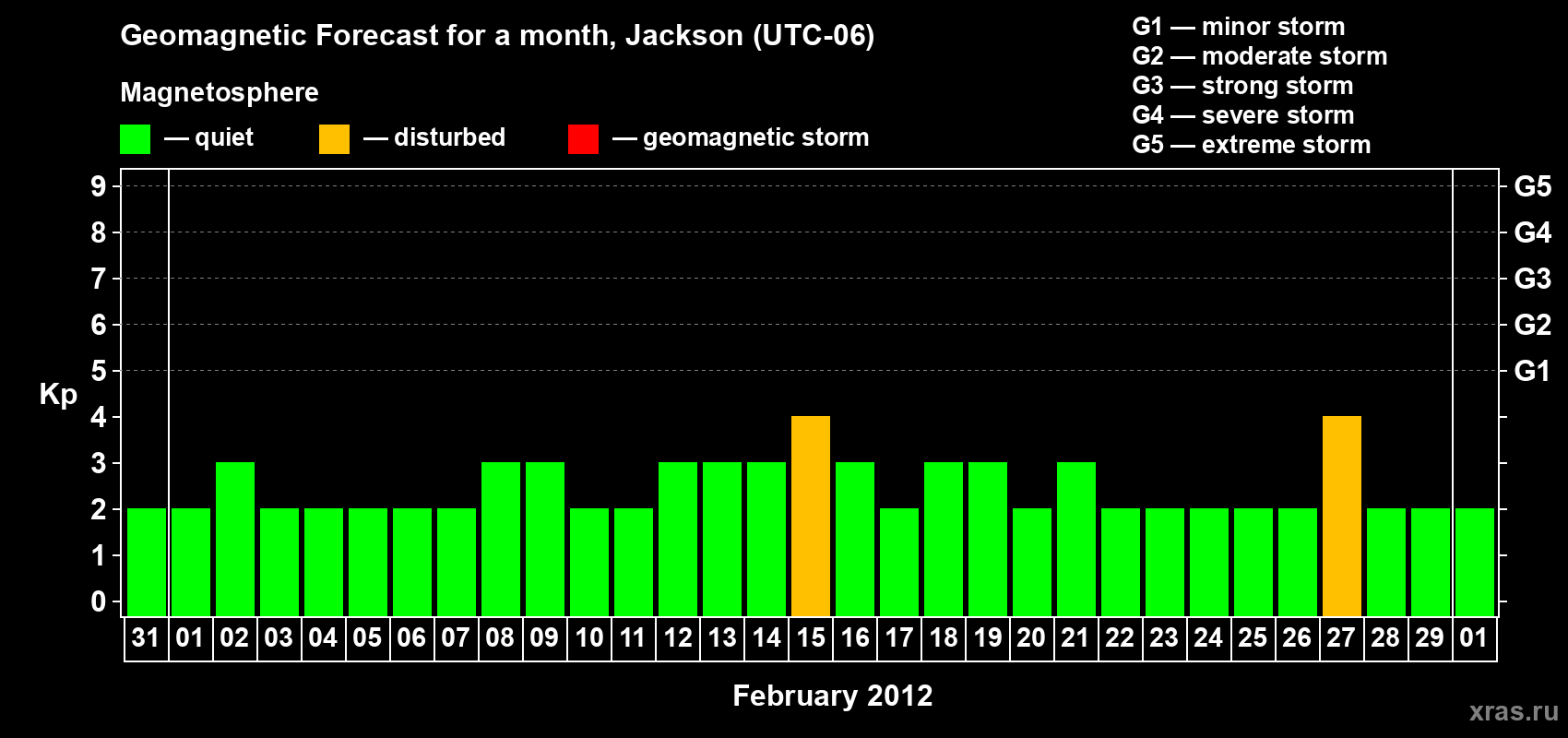 Geomagnetic Forecast for a month, Jackson (UTC-06)

Magnetosphere

— quiet — disturbed — geomagnetic storm

G1 — minor storm
G2 — moderate storm
G3 — strong storm
G4 — severe storm
G5 — extreme storm

Kp

9
8
7
6
5
4
3
2
1
0

G5
G4
G3
G2
G1

31 01 02 03 04 05 06 07 08 09 10 11 12 13 14 15 16 17 18 19 20 21 22 23 24 25 26 27 28 29 01

February 2012

xras.ru